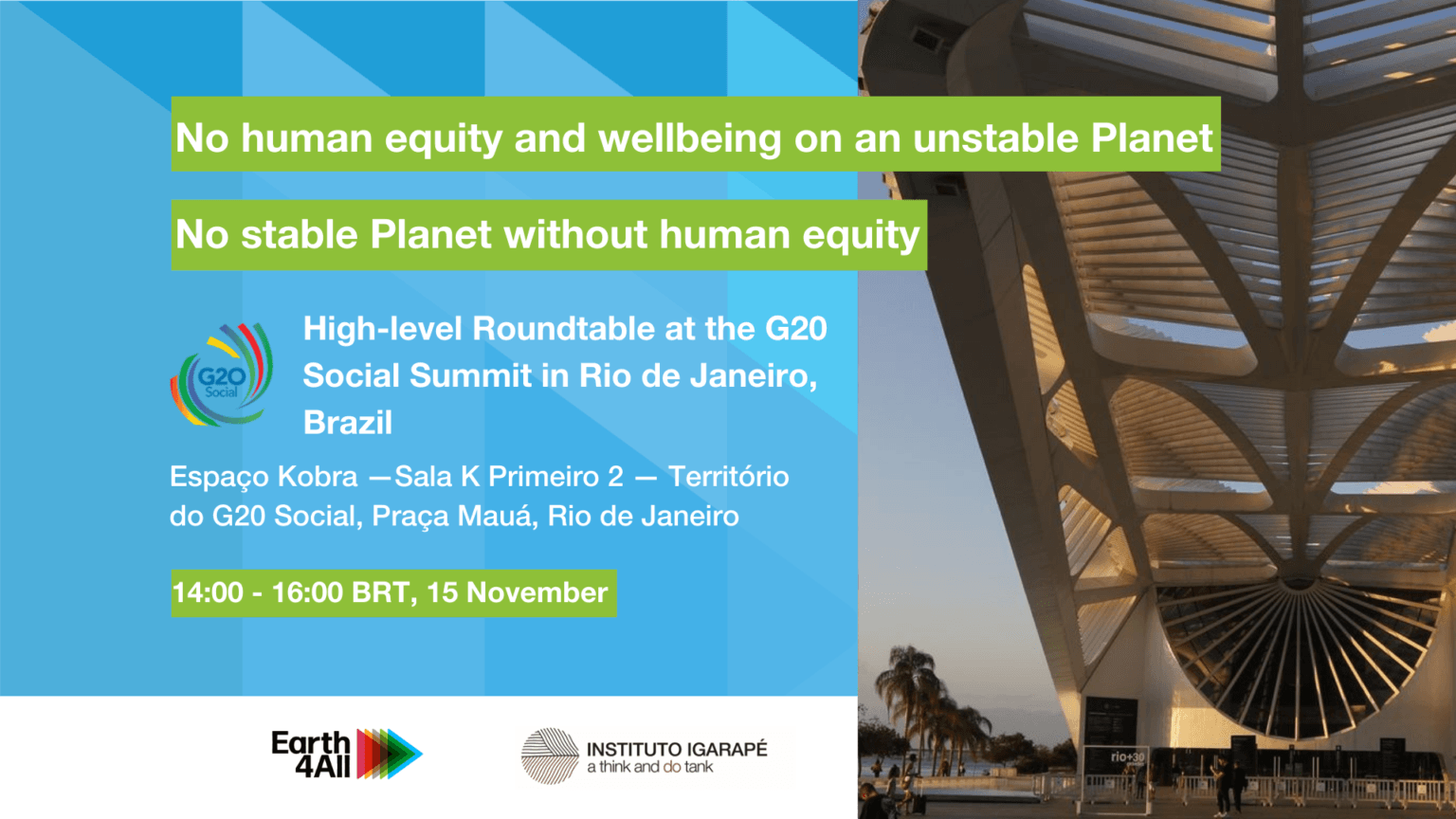 No human equity and wellbeing on an unstable Planet

No stable Planet without human equity

G20 Social

High-level Roundtable at the G20 Social Summit in Rio de Janeiro, Brazil

Espaço Kobra —Sala K Primeiro 2 — Território do G20 Social, Praça Mauá, Rio de Janeiro

14:00 - 16:00 BRT, 15 November

Earth 4All

INSTITUTO IGARAPÉ
a think and do tank

rio+30